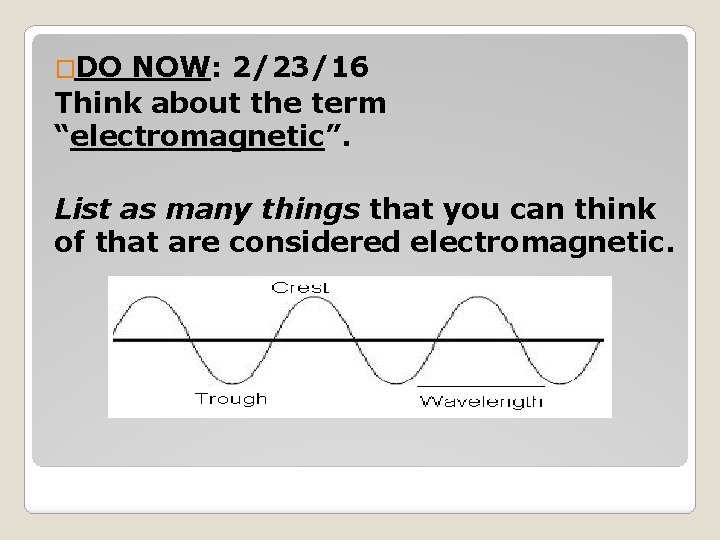 DO NOW: 2/23/16
Think about the term "electromagnetic".

List as many things that you can think of that are considered electromagnetic.

Crest
Trough
Wavelength